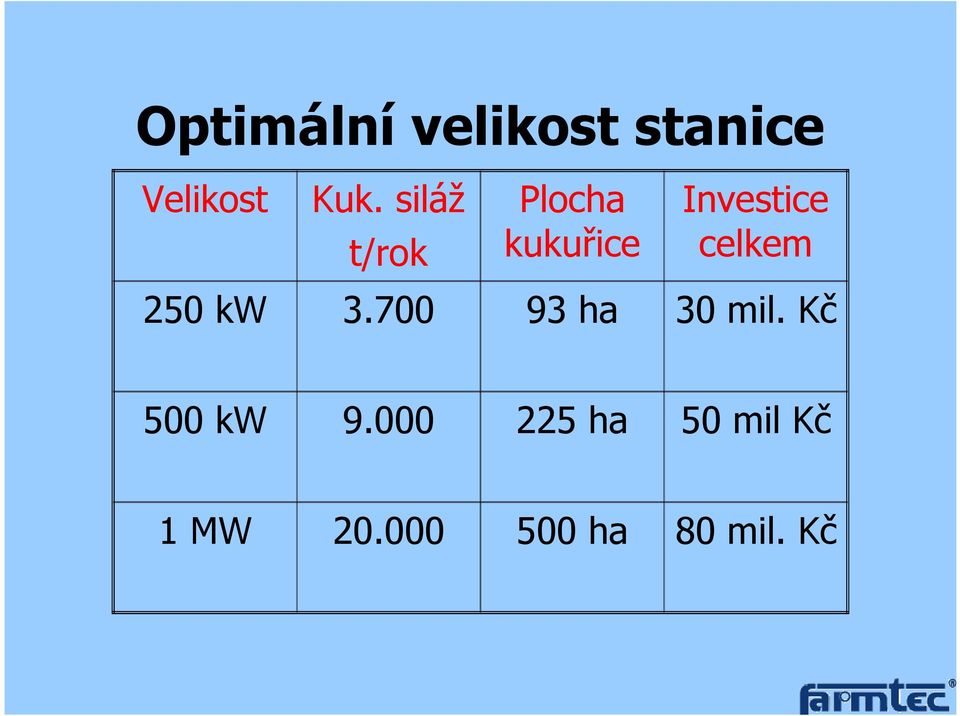 Optimální velikost stanice

| Velikost | Kuk. siláž t/rok | Plocha kukuřice | Investice celkem |
|---|---|---|---|
| 250 kW | 3.700 | 93 ha | 30 mil. Kč |
| 500 kW | 9.000 | 225 ha | 50 mil Kč |
| 1 MW | 20.000 | 500 ha | 80 mil. Kč |

farmtec®